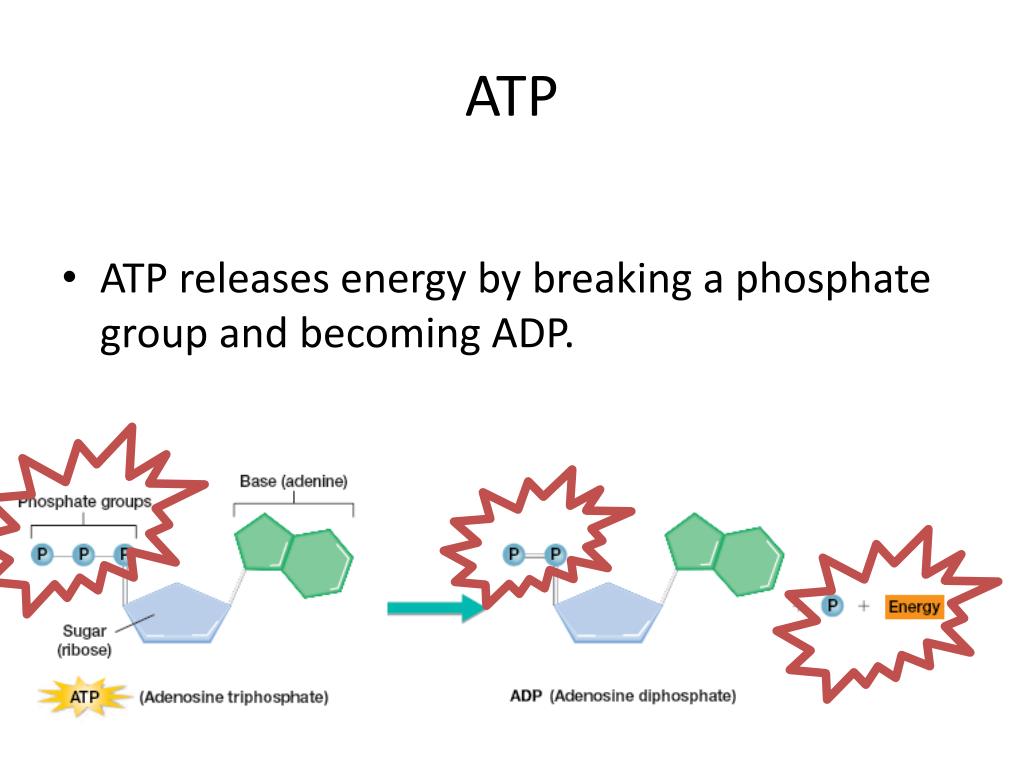 ATP

• ATP releases energy by breaking a phosphate group and becoming ADP.

Phosphate groups
P P P
Base (adenine)
Sugar (ribose)
ATP (Adenosine triphosphate)

P P
ADP (Adenosine diphosphate)

P + Energy